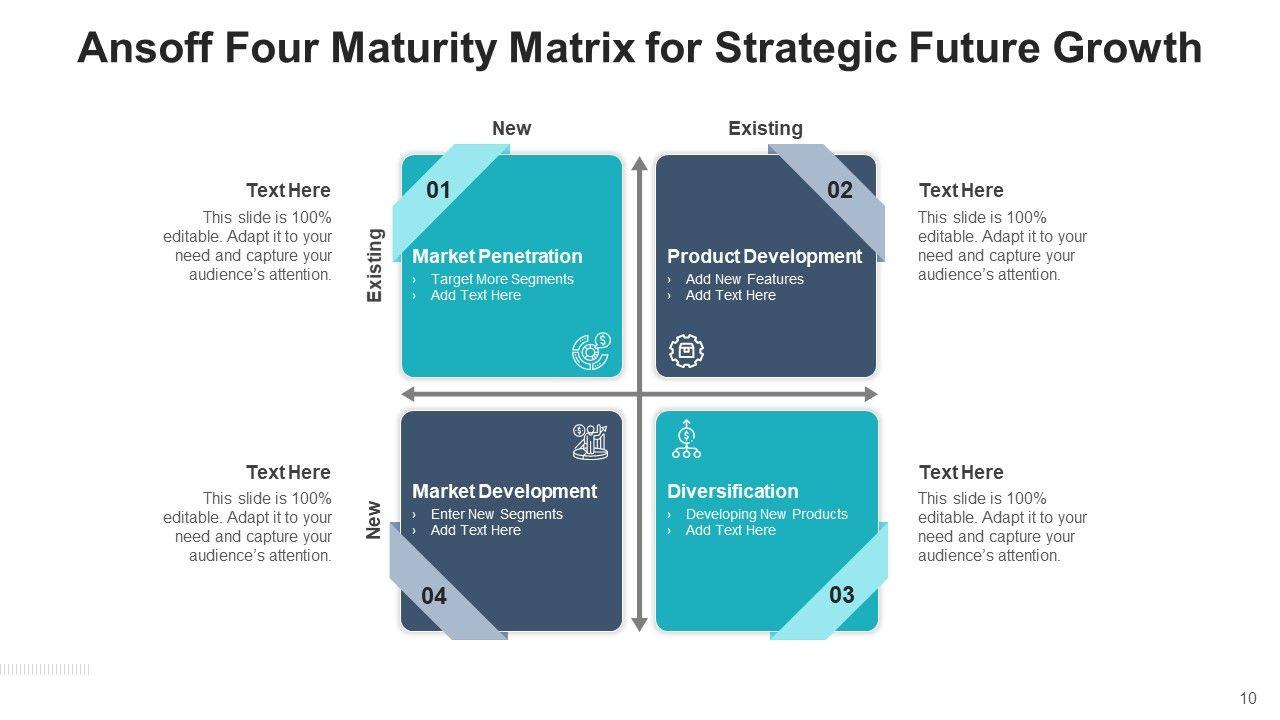 Ansoff Four Maturity Matrix for Strategic Future Growth

New

Existing

Text Here

This slide is 100% editable. Adapt it to your need and capture your audience's attention.

Existing

01

Market Penetration

› Target More Segments
› Add Text Here

02

Product Development

› Add New Features
› Add Text Here

Text Here

This slide is 100% editable. Adapt it to your need and capture your audience's attention.

Text Here

This slide is 100% editable. Adapt it to your need and capture your audience's attention.

New

Market Development

› Enter New Segments
› Add Text Here

04

Diversification

› Developing New Products
› Add Text Here

03

Text Here

This slide is 100% editable. Adapt it to your need and capture your audience's attention.

10